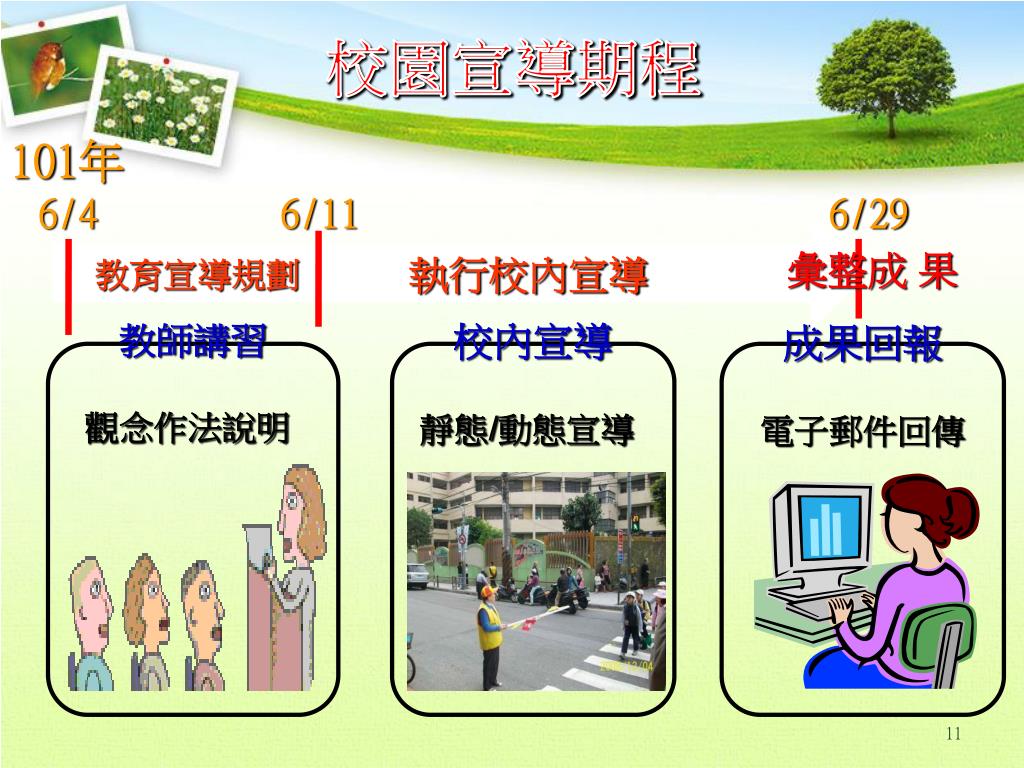 校園宣導期程

101年

6/4

6/11

6/29

教育宣導規劃

執行校內宣導

彙整成 果

教師講習

觀念作法說明

校內宣導

靜態/動態宣導

成果回報

電子郵件回傳

11